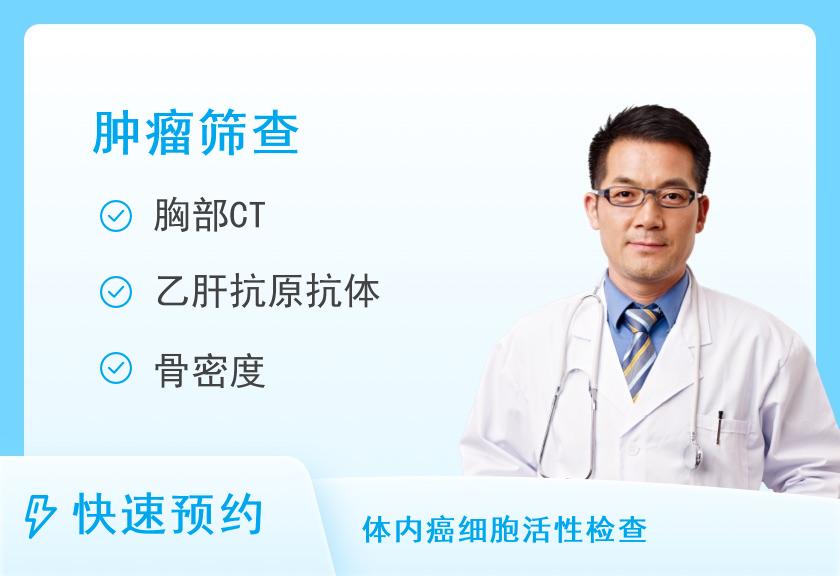 肿瘤筛查

胸部CT

乙肝抗原抗体

骨密度

快速预约

体内癌细胞活性检查